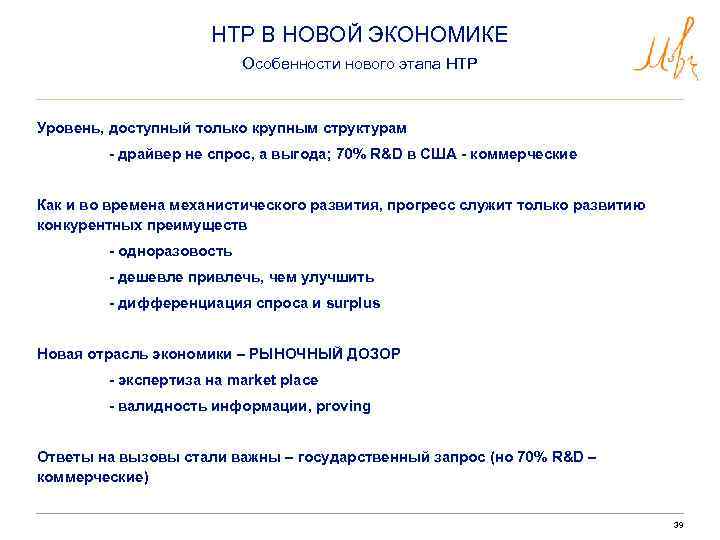 НТР В НОВОЙ ЭКОНОМИКЕ

Особенности нового этапа НТР

Уровень, доступный только крупным структурам

- драйвер не спрос, а выгода; 70% R&D в США - коммерческие

Как и во времена механистического развития, прогресс служит только развитию конкурентных преимуществ

- одноразовость

- дешевле привлечь, чем улучшить

- дифференциация спроса и surplus

Новая отрасль экономики – РЫНОЧНЫЙ ДОЗОР

- экспертиза на market place

- валидность информации, proving

Ответы на вызовы стали важны – государственный запрос (но 70% R&D – коммерческие)

39